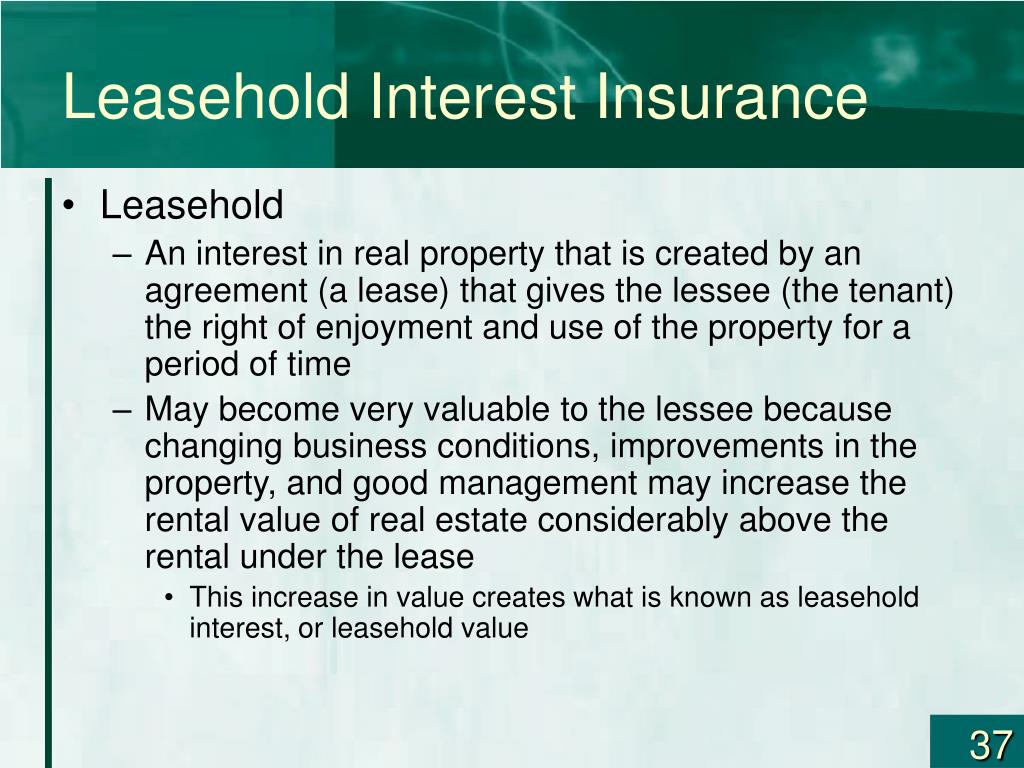 Leasehold Interest Insurance

• Leasehold
– An interest in real property that is created by an agreement (a lease) that gives the lessee (the tenant) the right of enjoyment and use of the property for a period of time
– May become very valuable to the lessee because changing business conditions, improvements in the property, and good management may increase the rental value of real estate considerably above the rental under the lease
• This increase in value creates what is known as leasehold interest, or leasehold value

37